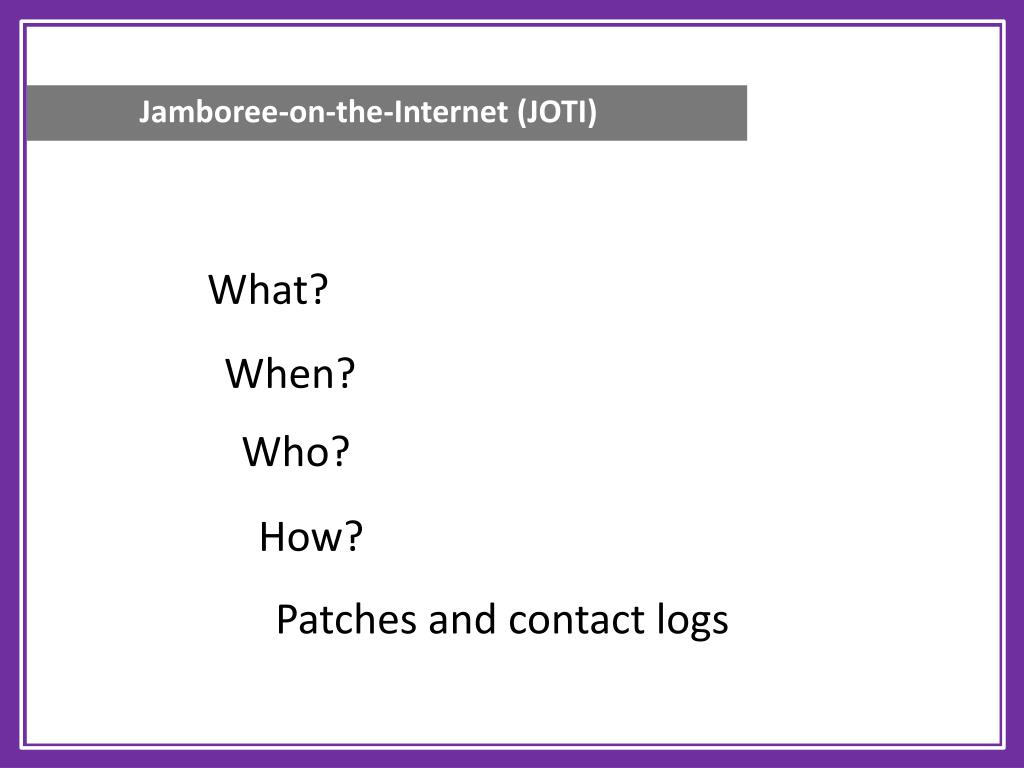 Jamboree-on-the-Internet (JOTI)

What?

When?

Who?

How?

Patches and contact logs